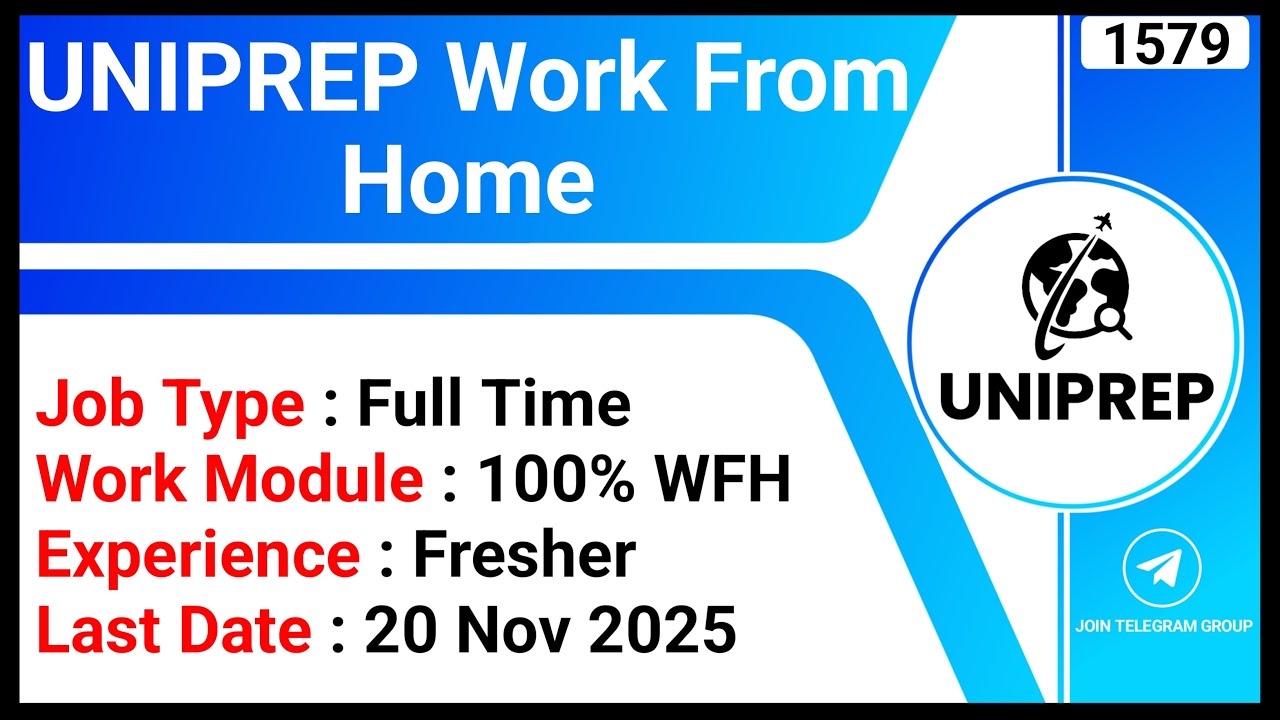 UNIPREP Work From Home

1579

UNIPREP

Job Type : Full Time
Work Module : 100% WFH
Experience : Fresher
Last Date : 20 Nov 2025

JOIN TELEGRAM GROUP